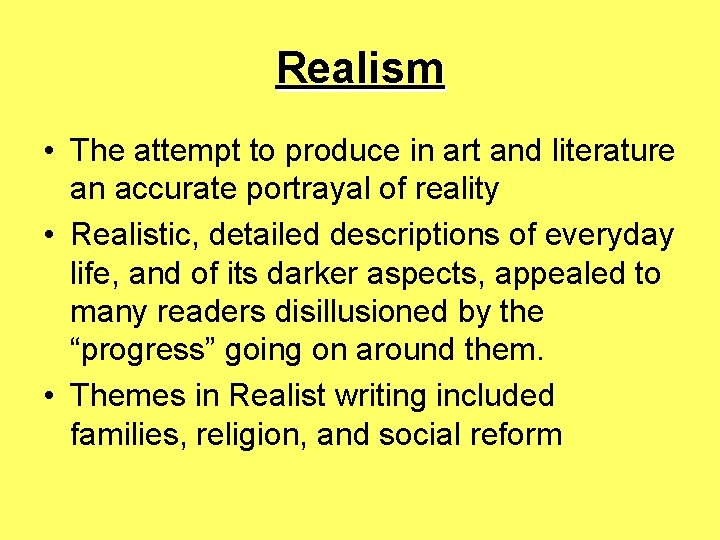 Realism

• The attempt to produce in art and literature an accurate portrayal of reality
• Realistic, detailed descriptions of everyday life, and of its darker aspects, appealed to many readers disillusioned by the “progress” going on around them.
• Themes in Realist writing included families, religion, and social reform